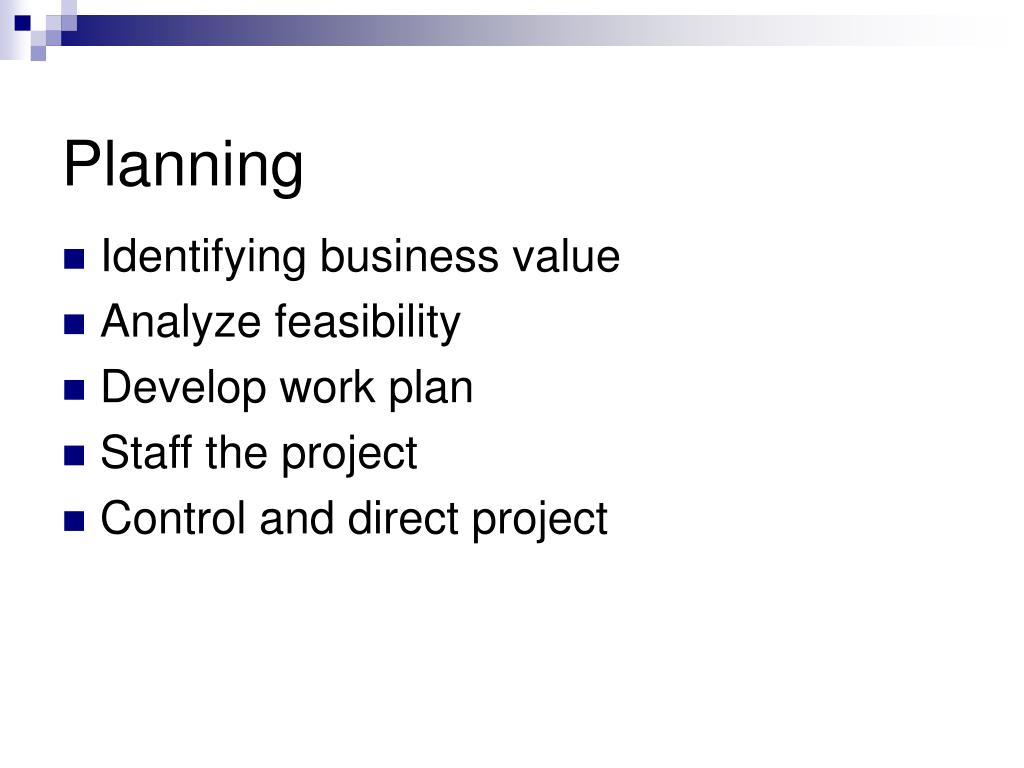 Planning

- Identifying business value
- Analyze feasibility
- Develop work plan
- Staff the project
- Control and direct project